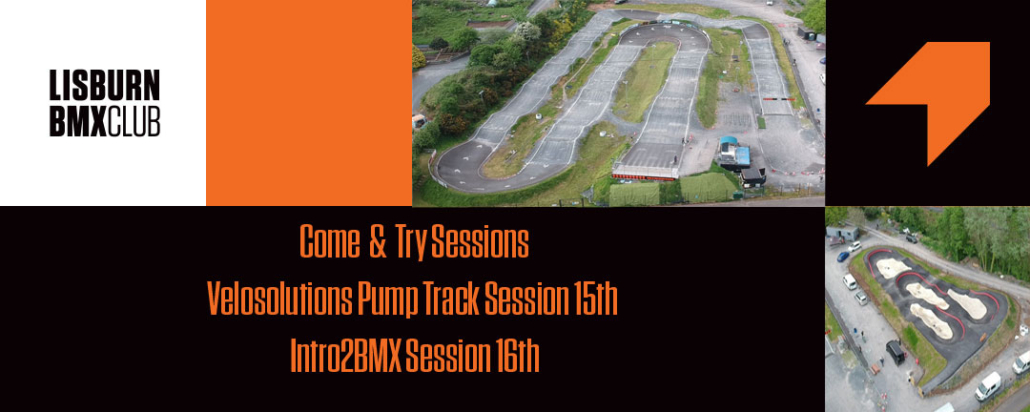 LISBURN
BMXCLUB

Come & Try Sessions
Velosolutions Pump Track Session 15th
Intro2BMX Session 16th